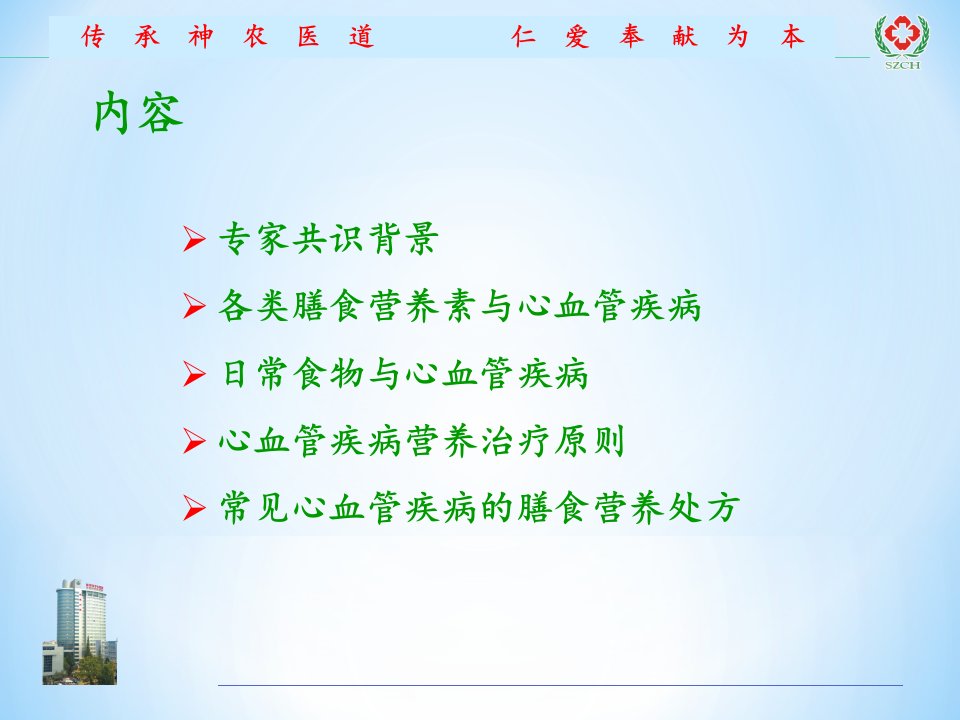 传 承 神 农 医 道　　仁 爱 奉 献 为 本

SZCH

内容

➢ 专家共识背景
➢ 各类膳食营养素与心血管疾病
➢ 日常食物与心血管疾病
➢ 心血管疾病营养治疗原则
➢ 常见心血管疾病的膳食营养处方